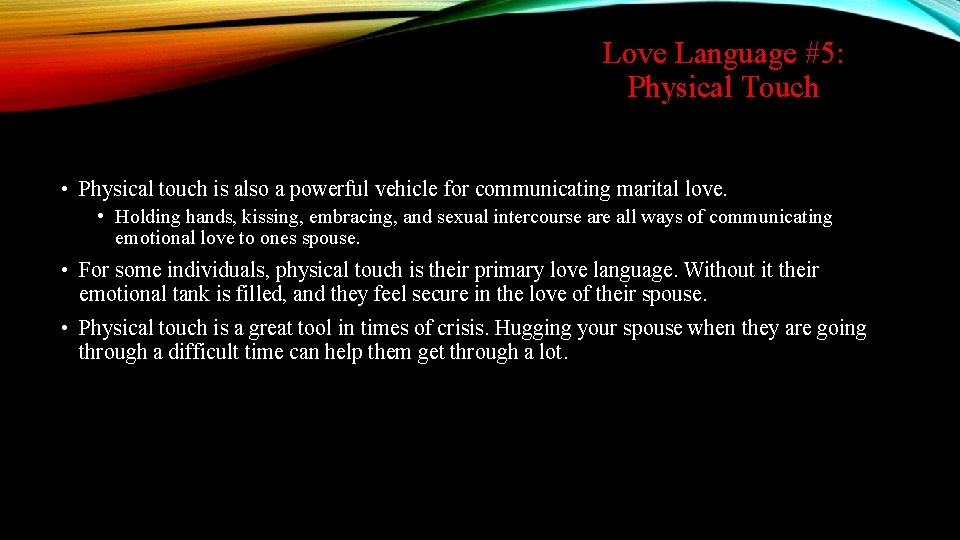 Love Language #5:
Physical Touch

• Physical touch is also a powerful vehicle for communicating marital love.

• Holding hands, kissing, embracing, and sexual intercourse are all ways of communicating emotional love to ones spouse.

• For some individuals, physical touch is their primary love language. Without it their emotional tank is filled, and they feel secure in the love of their spouse.

• Physical touch is a great tool in times of crisis. Hugging your spouse when they are going through a difficult time can help them get through a lot.